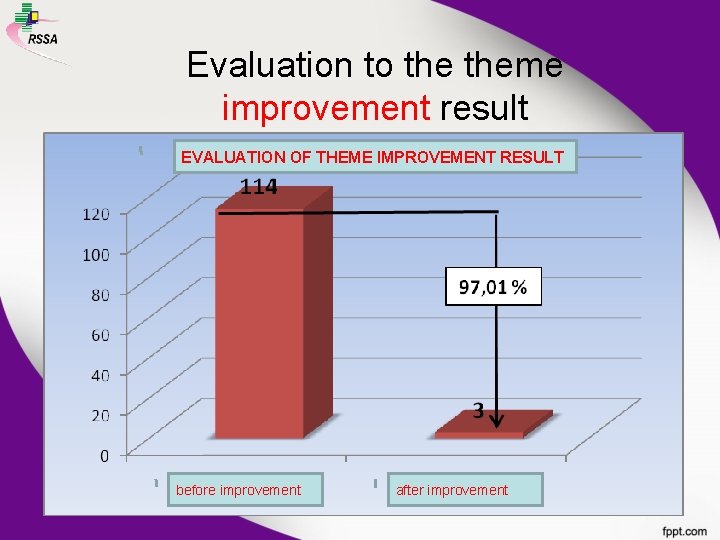 RSSA

Evaluation to the theme improvement result

EVALUATION OF THEME IMPROVEMENT RESULT

114

120
100
80
60
40
20
0

97,01 %

3

before improvement

after improvement

fppt.com